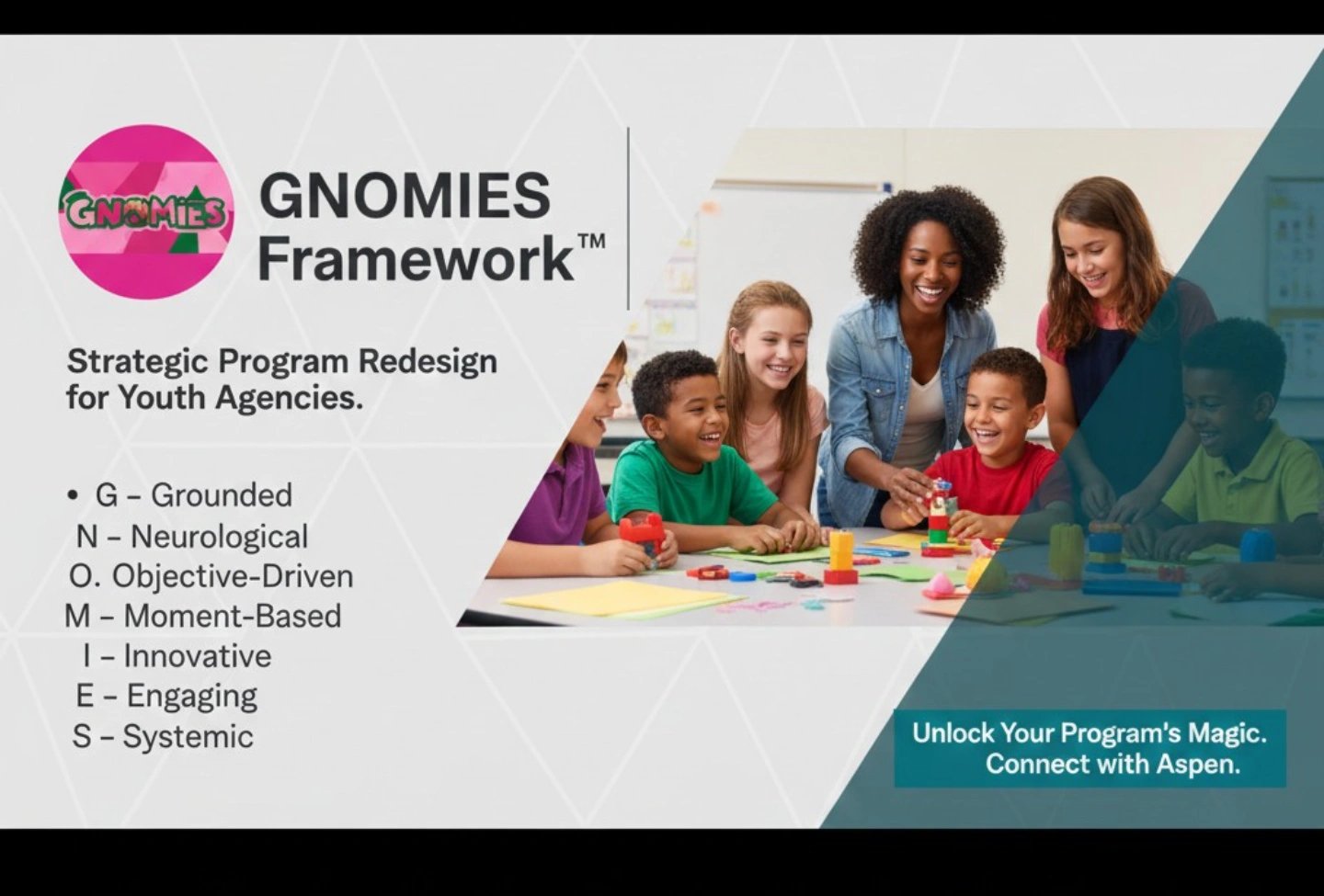 GNOMIES

GNOMIES Framework™

Strategic Program Redesign for Youth Agencies.

• G – Grounded
N – Neurological
O. Objective-Driven
M – Moment-Based
I – Innovative
E – Engaging
S – Systemic

Unlock Your Program's Magic. Connect with Aspen.